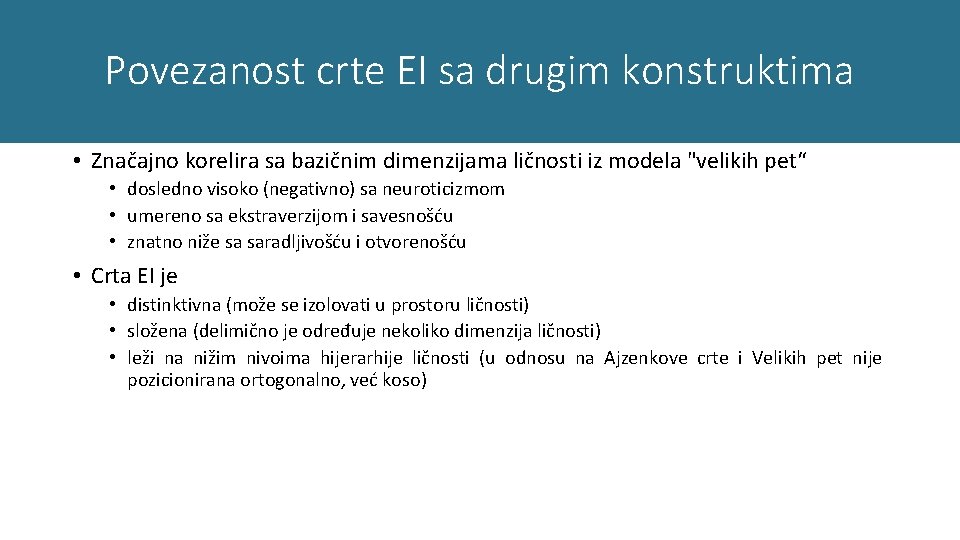 Povezanost crte EI sa drugim konstruktima

• Značajno korelira sa bazičnim dimenzijama ličnosti iz modela "velikih pet“
  • dosledno visoko (negativno) sa neuroticizmom
  • umereno sa ekstraverzijom i savesnošću
  • znatno niže sa saradljivošću i otvorenošću

• Crta EI je
  • distinktivna (može se izolovati u prostoru ličnosti)
  • složena (delimično je određuje nekoliko dimenzija ličnosti)
  • leži na nižim nivoima hijerarhije ličnosti (u odnosu na Ajzenkove crte i Velikih pet nije pozicionirana ortogonalno, već koso)